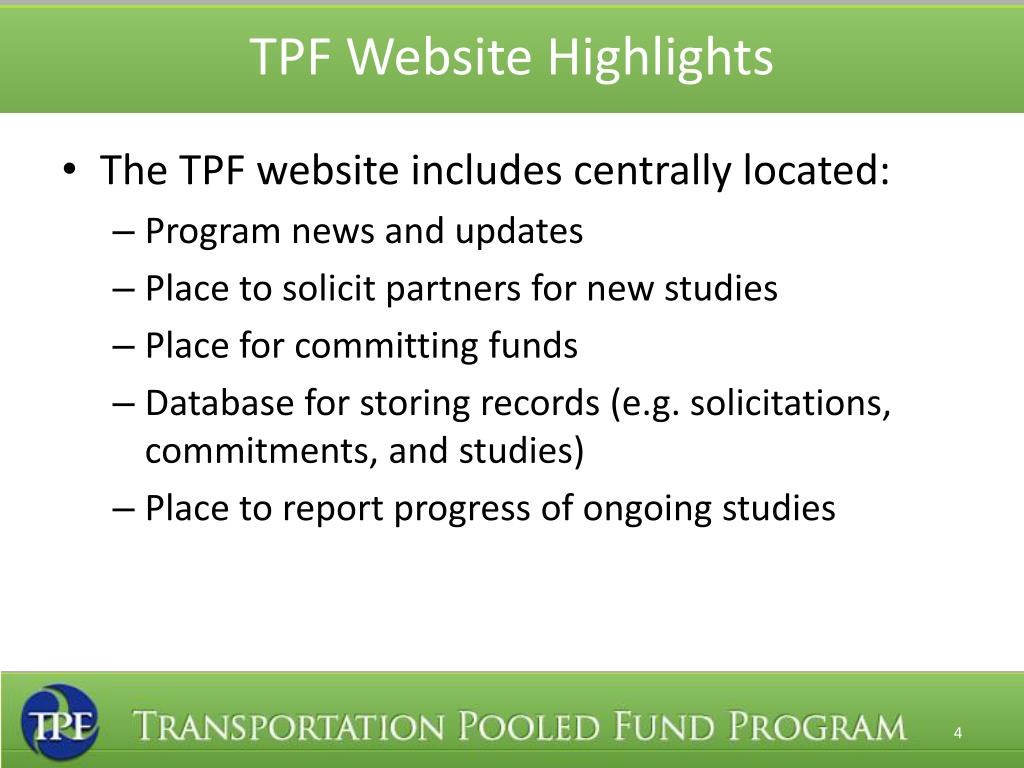 TPF Website Highlights

• The TPF website includes centrally located:
– Program news and updates
– Place to solicit partners for new studies
– Place for committing funds
– Database for storing records (e.g. solicitations, commitments, and studies)
– Place to report progress of ongoing studies

TPF TRANSPORTATION POOLED FUND PROGRAM 4